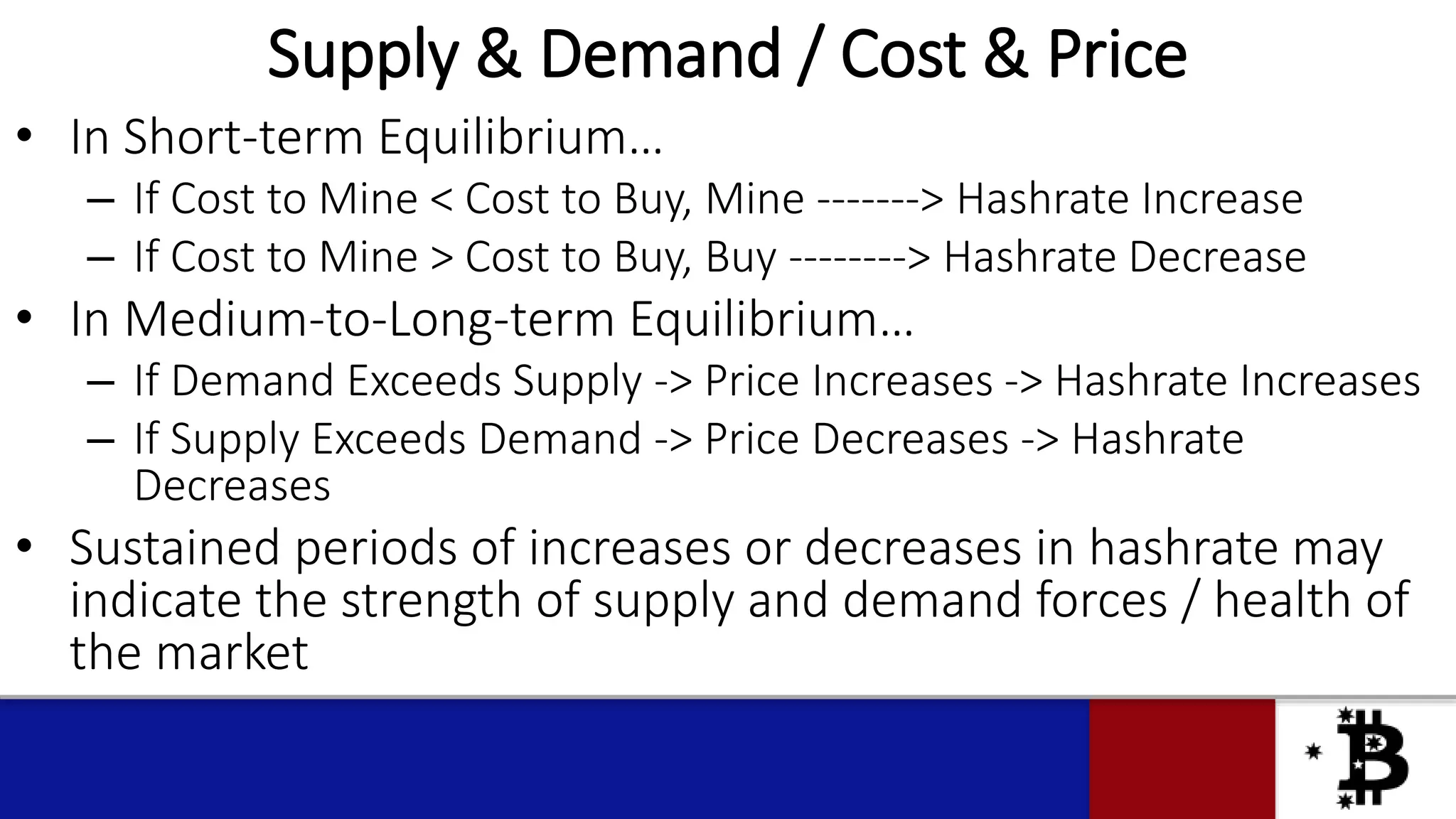 Supply & Demand / Cost & Price

• In Short-term Equilibrium…
  – If Cost to Mine < Cost to Buy, Mine -------> Hashrate Increase
  – If Cost to Mine > Cost to Buy, Buy --------> Hashrate Decrease
• In Medium-to-Long-term Equilibrium…
  – If Demand Exceeds Supply -> Price Increases -> Hashrate Increases
  – If Supply Exceeds Demand -> Price Decreases -> Hashrate Decreases
• Sustained periods of increases or decreases in hashrate may indicate the strength of supply and demand forces / health of the market